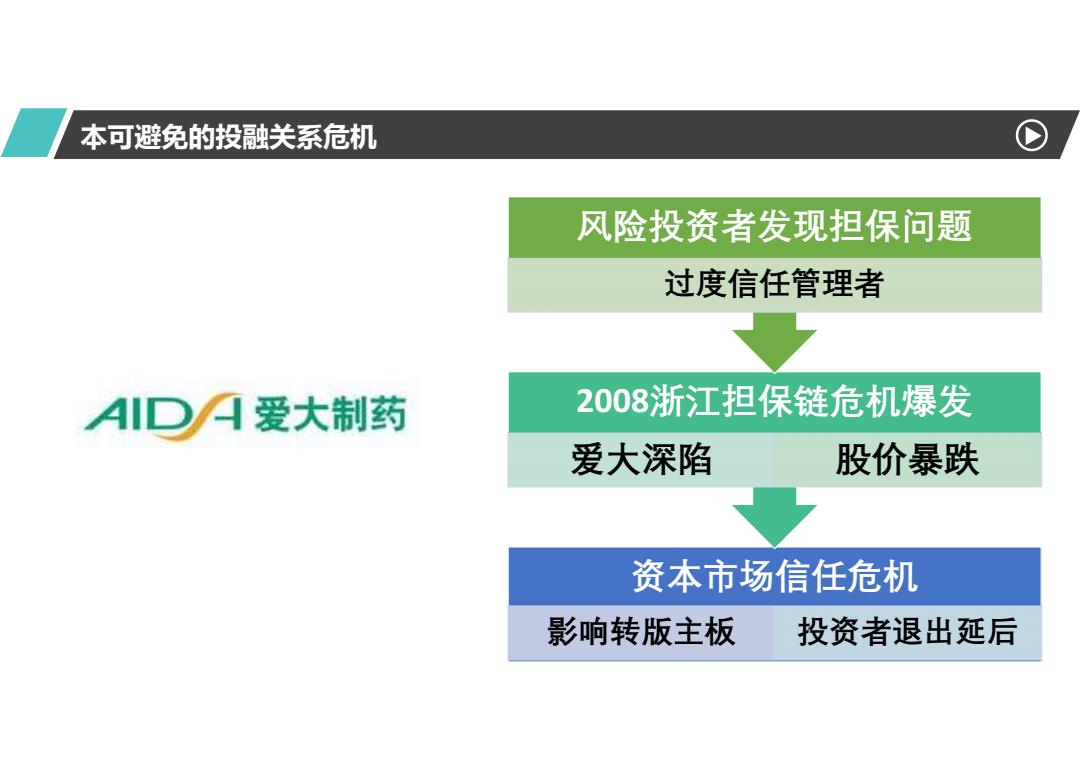 本可避免的投融关系危机

AIDA 爱大制药

风险投资者发现担保问题

过度信任管理者

2008浙江担保链危机爆发

爱大深陷

股价暴跌

资本市场信任危机

影响转版主板

投资者退出延后